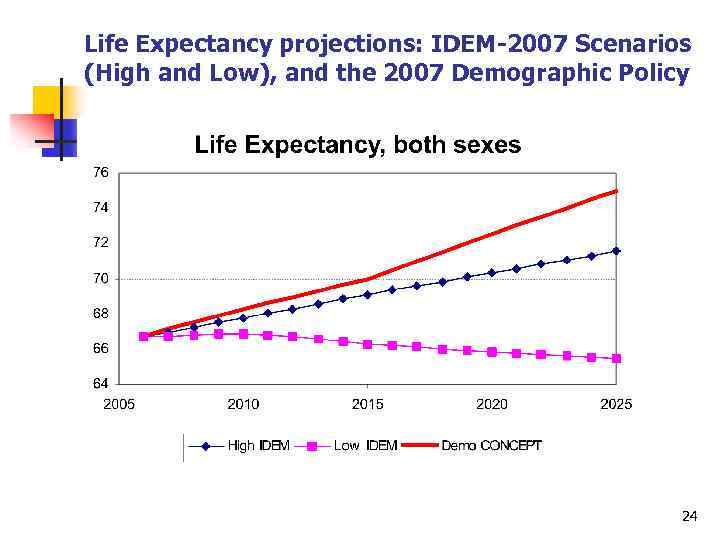 Life Expectancy projections: IDEM-2007 Scenarios (High and Low), and the 2007 Demographic Policy

Life Expectancy, both sexes

76
74
72
70
68
66
64

2005
2010
2015
2020
2025

High IDEM
Low IDEM
Demo CONCEPT

24